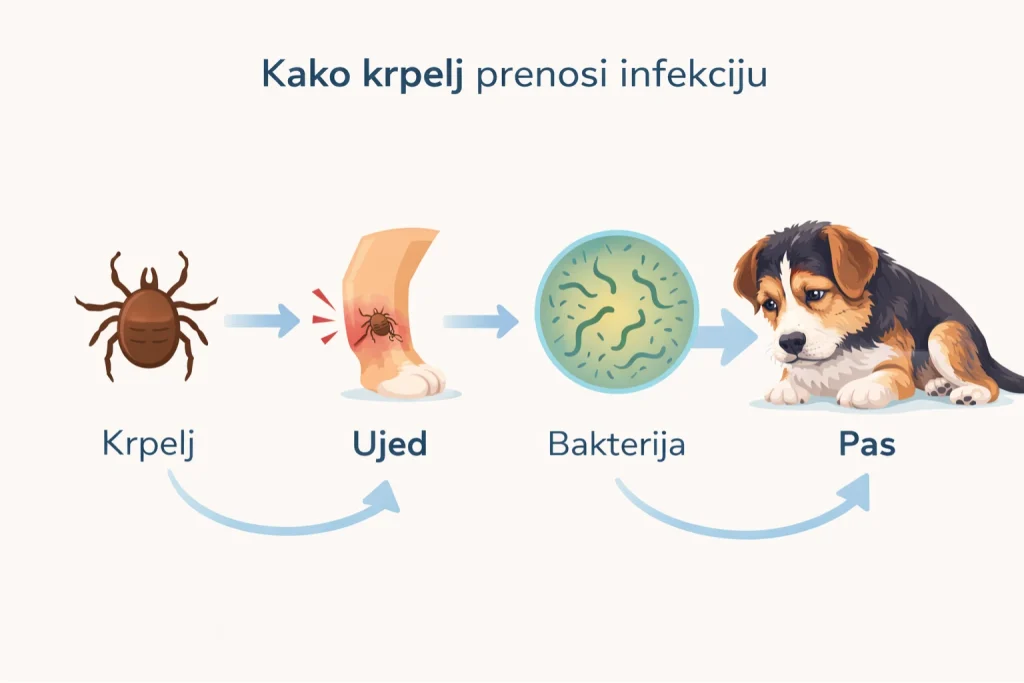 Kako krpelj prenosi infekciju

Krpelj

Ujed

Bakterija

Pas